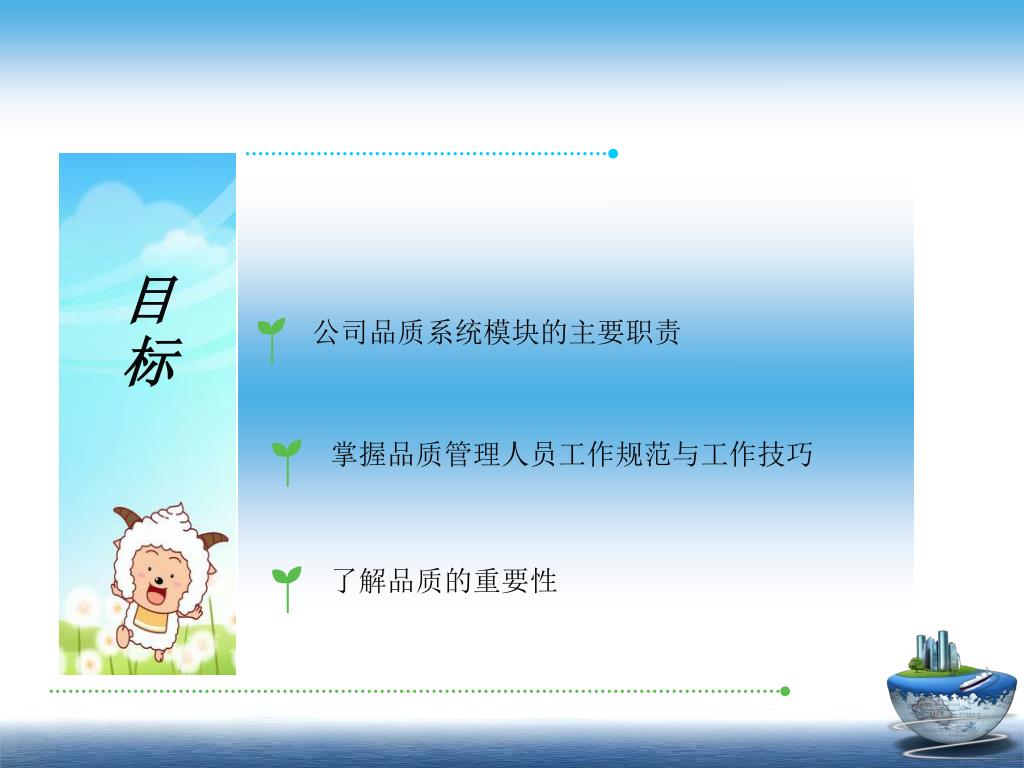 目标

公司品质系统模块的主要职责

掌握品质管理人员工作规范与工作技巧

了解品质的重要性